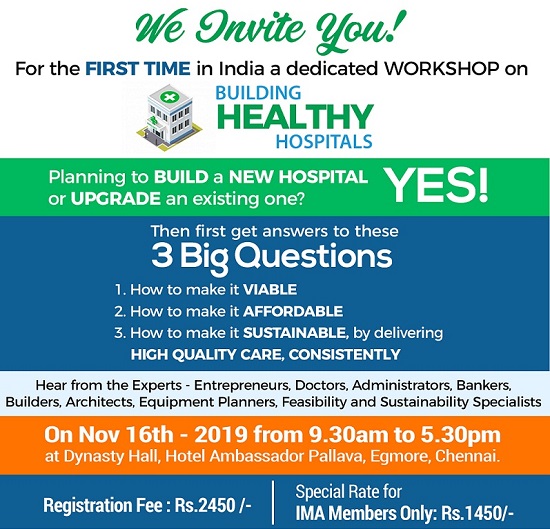 We Invite You!

For the FIRST TIME in India a dedicated WORKSHOP on

BUILDING
HEALTHY
HOSPITALS

Planning to BUILD a NEW HOSPITAL or UPGRADE an existing one?

YES!

Then first get answers to these

3 Big Questions

1. How to make it VIABLE
2. How to make it AFFORDABLE
3. How to make it SUSTAINABLE, by delivering HIGH QUALITY CARE, CONSISTENTLY

Hear from the Experts - Entrepreneurs, Doctors, Administrators, Bankers, Builders, Architects, Equipment Planners, Feasibility and Sustainability Specialists

On Nov 16th - 2019 from 9.30am to 5.30pm
at Dynasty Hall, Hotel Ambassador Pallava, Egmore, Chennai.

Registration Fee : Rs.2450 /-

Special Rate for
IMA Members Only: Rs.1450/-